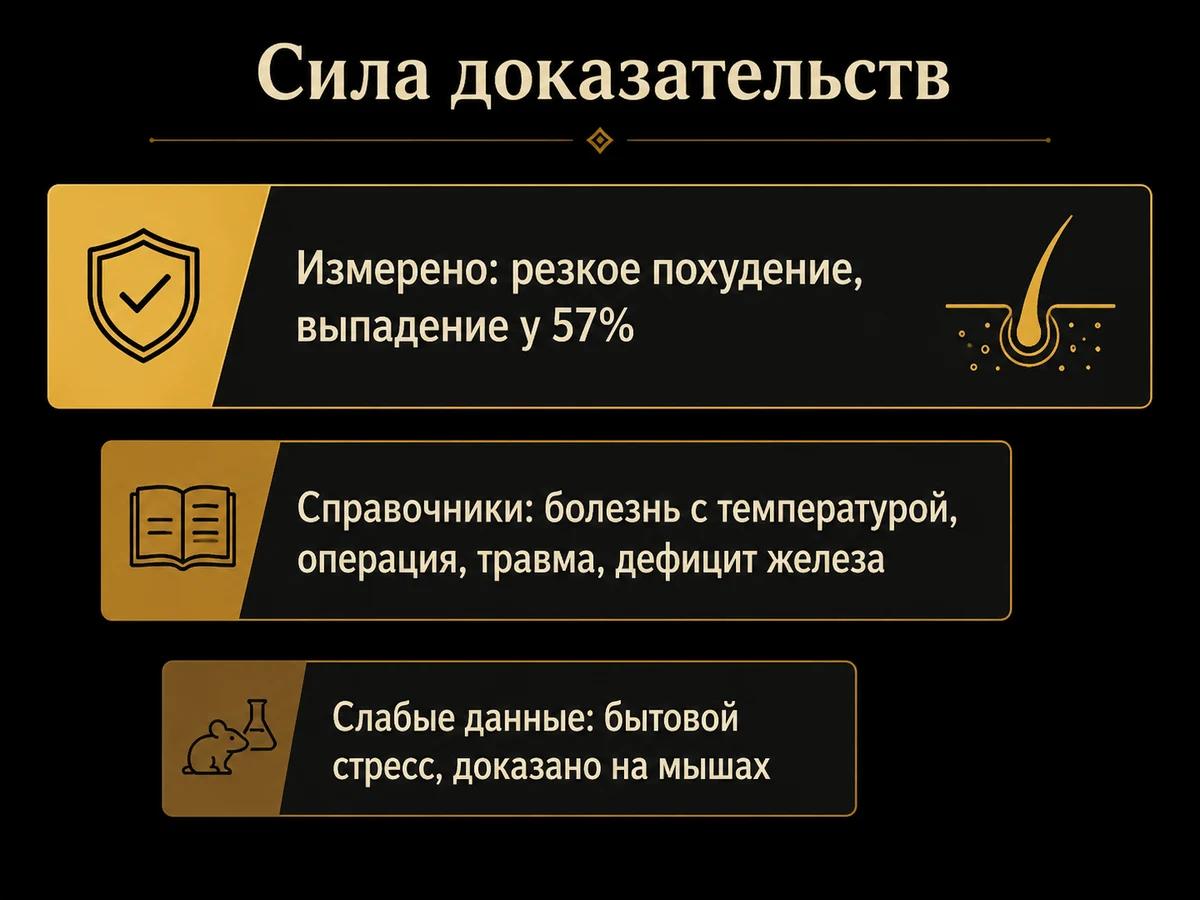 Сила доказательств

Измерено: резкое похудение, выпадение у 57%

Справочники: болезнь с температурой, операция, травма, дефицит железа

Слабые данные: бытовой стресс, доказано на мышах